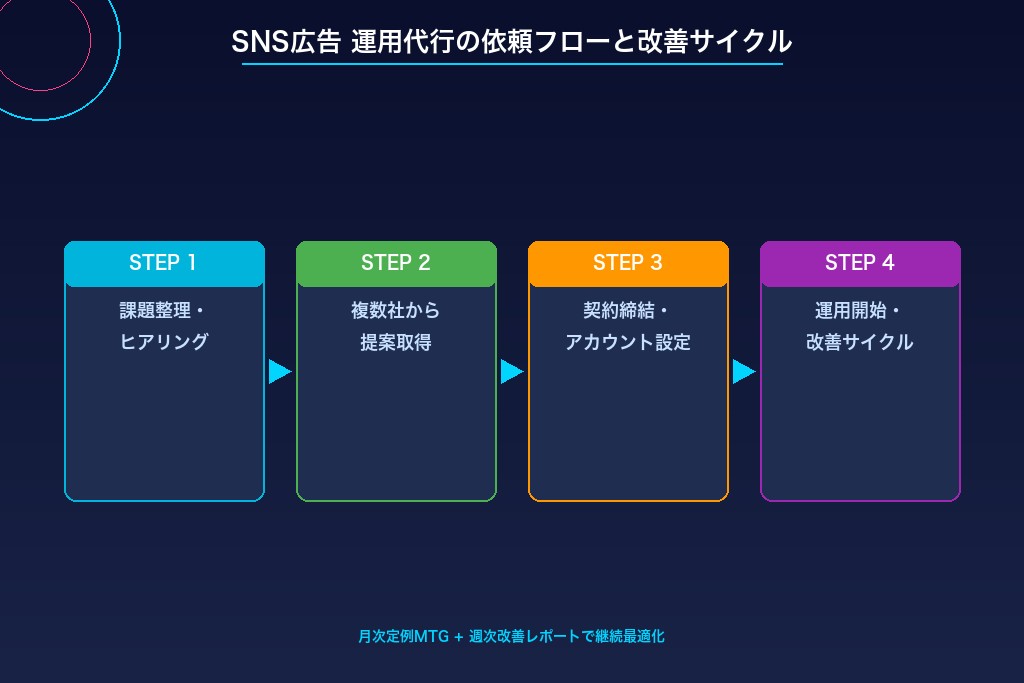 SNS広告 運用代行の依頼フローと改善サイクル

STEP 1
課題整理・
ヒアリング

STEP 2
複数社から
提案取得

STEP 3
契約締結・
アカウント設定

STEP 4
運用開始・
改善サイクル

月次定例MTG + 週次改善レポートで継続最適化